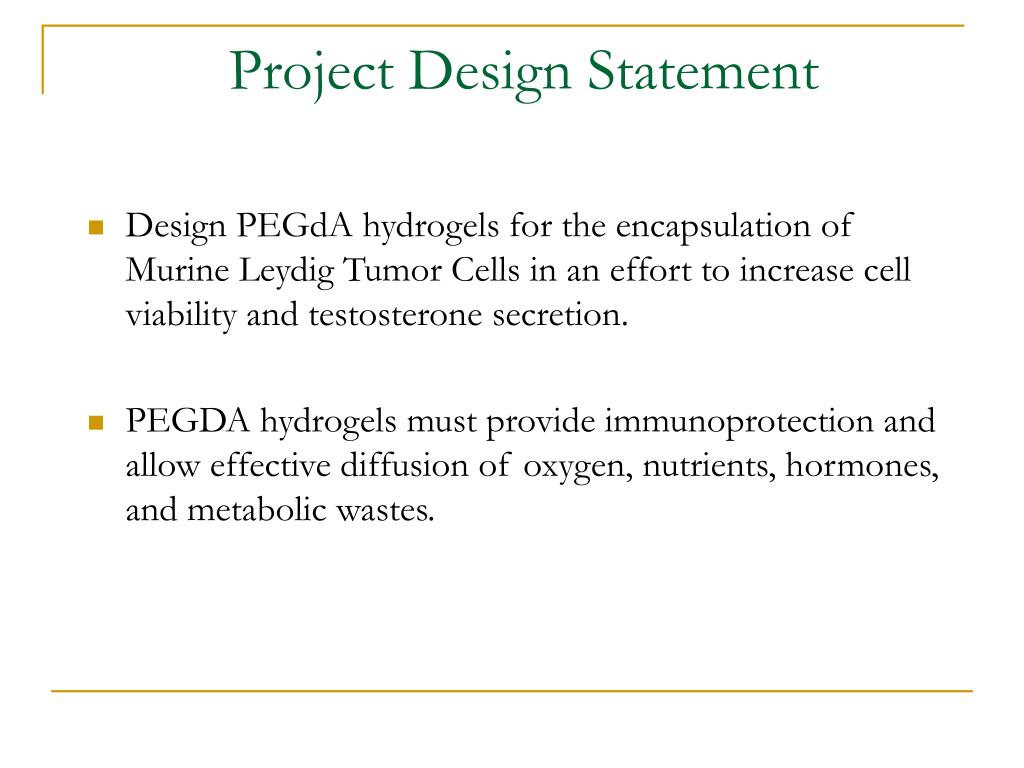 Project Design Statement

Design PEGdA hydrogels for the encapsulation of Murine Leydig Tumor Cells in an effort to increase cell viability and testosterone secretion.

PEGDA hydrogels must provide immunoprotection and allow effective diffusion of oxygen, nutrients, hormones, and metabolic wastes.